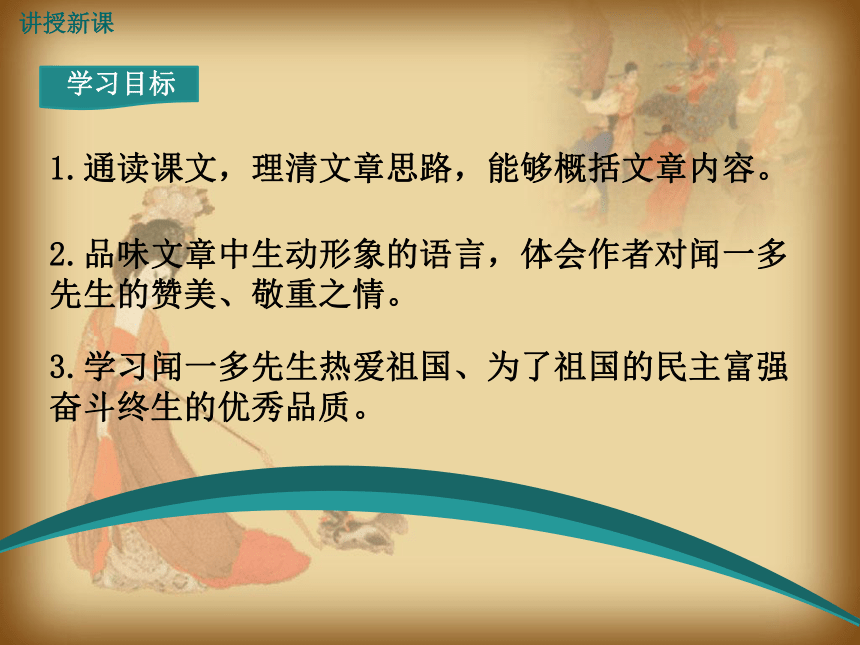 讲授新课

学习目标

1.通读课文，理清文章思路，能够概括文章内容。

2.品味文章中生动形象的语言，体会作者对闻一多先生的赞美、敬重之情。

3.学习闻一多先生热爱祖国、为了祖国的民主富强奋斗终生的优秀品质。